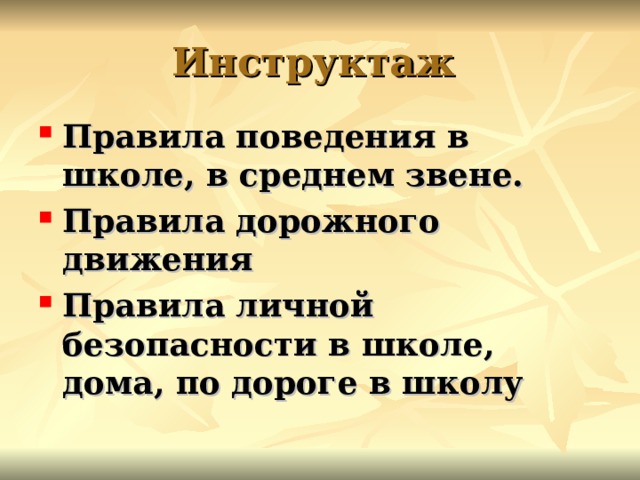 Инструктаж

- Правила поведения в школе, в среднем звене.
- Правила дорожного движения
- Правила личной безопасности в школе, дома, по дороге в школу